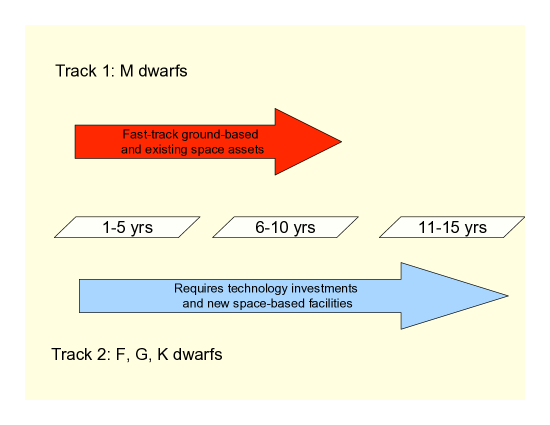 Track 1: M dwarfs

Fast-track ground-based and existing space assets

1-5 yrs

6-10 yrs

11-15 yrs

Requires technology investments and new space-based facilities

Track 2: F, G, K dwarfs